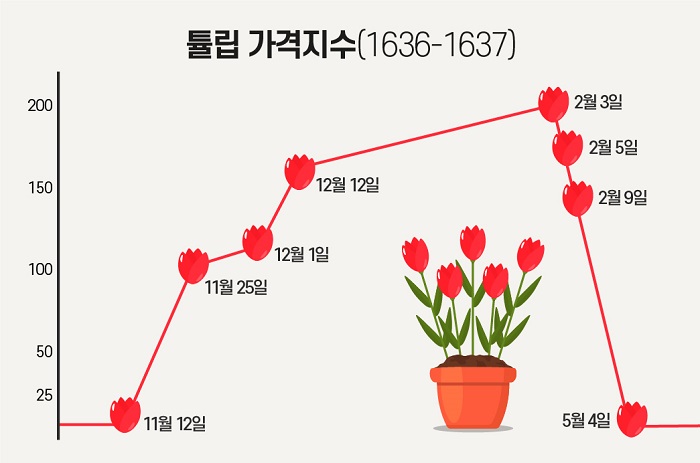 튤립 가격지수(1636-1637)

200
150
100
50
25

11월 12일
11월 25일
12월 1일
12월 12일
2월 3일
2월 5일
2월 9일
5월 4일